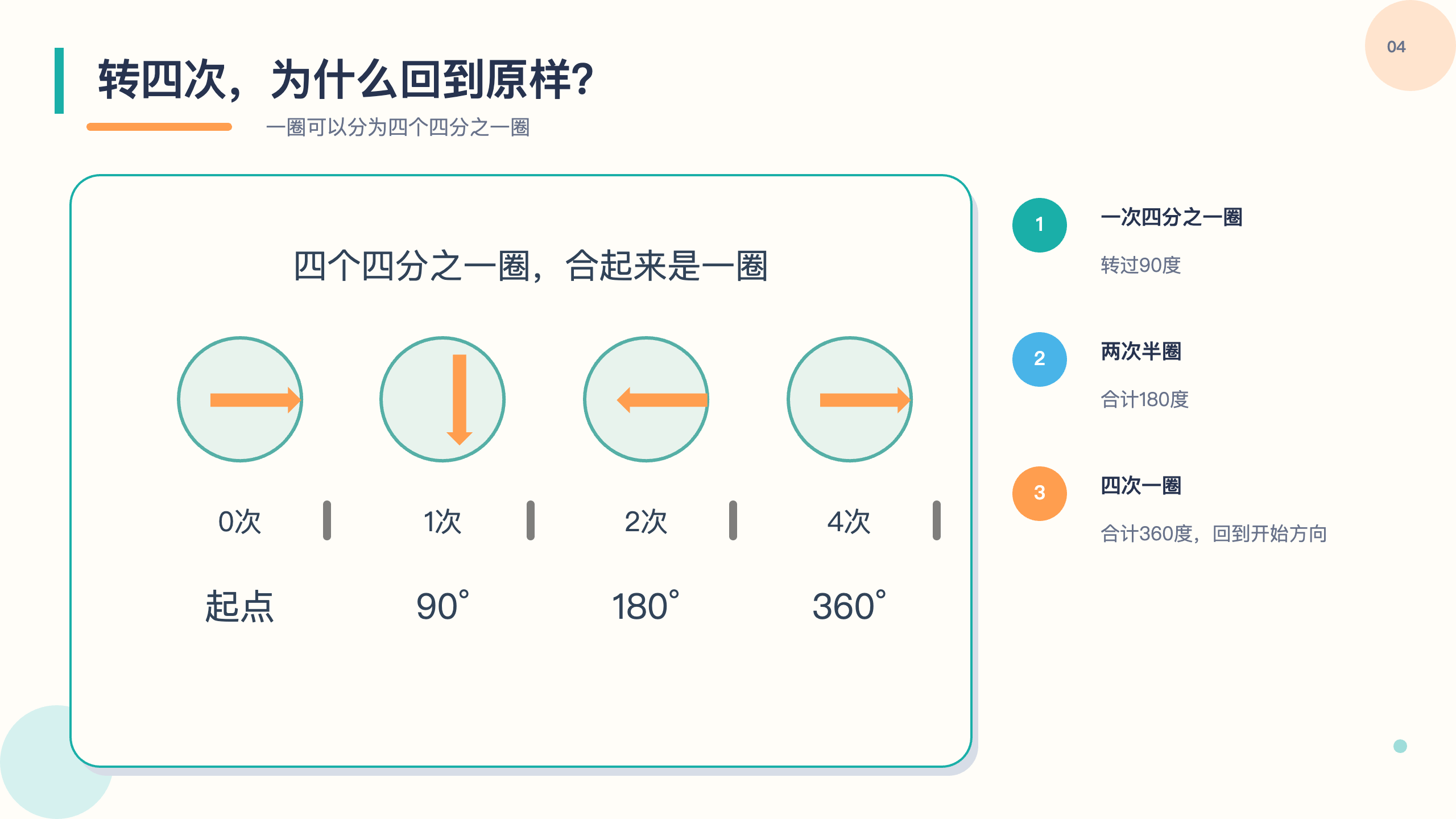 04

转四次，为什么回到原样?

一圈可以分为四个四分之一圈

四个四分之一圈，合起来是一圈

0次

1次

2次

4次

起点

90°

180°

360°

1

一次四分之一圈

转过90度

2

两次半圈

合计180度

3

四次一圈

合计360度，回到开始方向